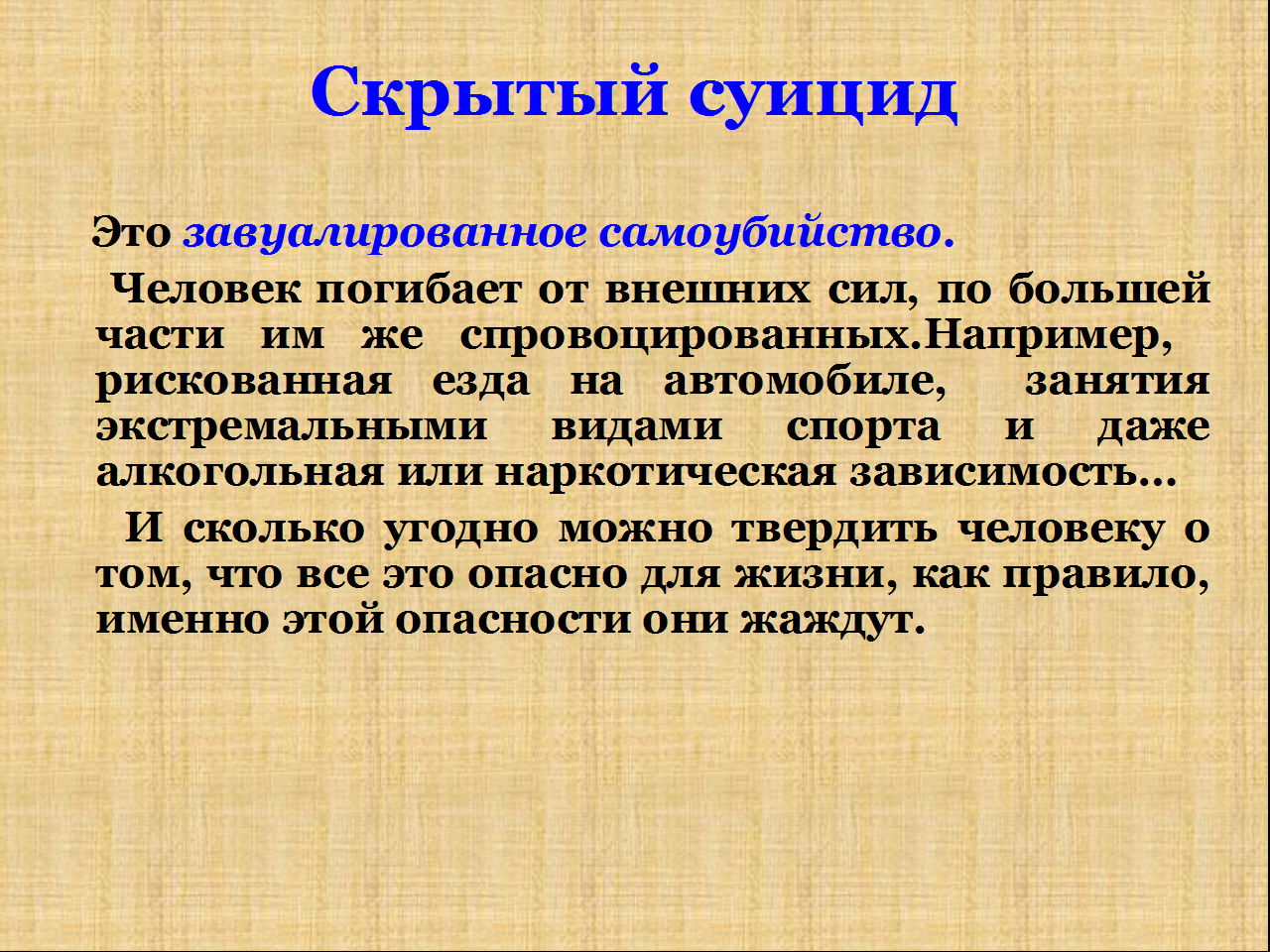 Скрытый суицид

Это завуалированное самоубийство.

Человек погибает от внешних сил, по большей части им же спровоцированных.Например, рискованная езда на автомобиле, занятия экстремальными видами спорта и даже алкогольная или наркотическая зависимость…

И сколько угодно можно твердить человеку о том, что все это опасно для жизни, как правило, именно этой опасности они жаждут.